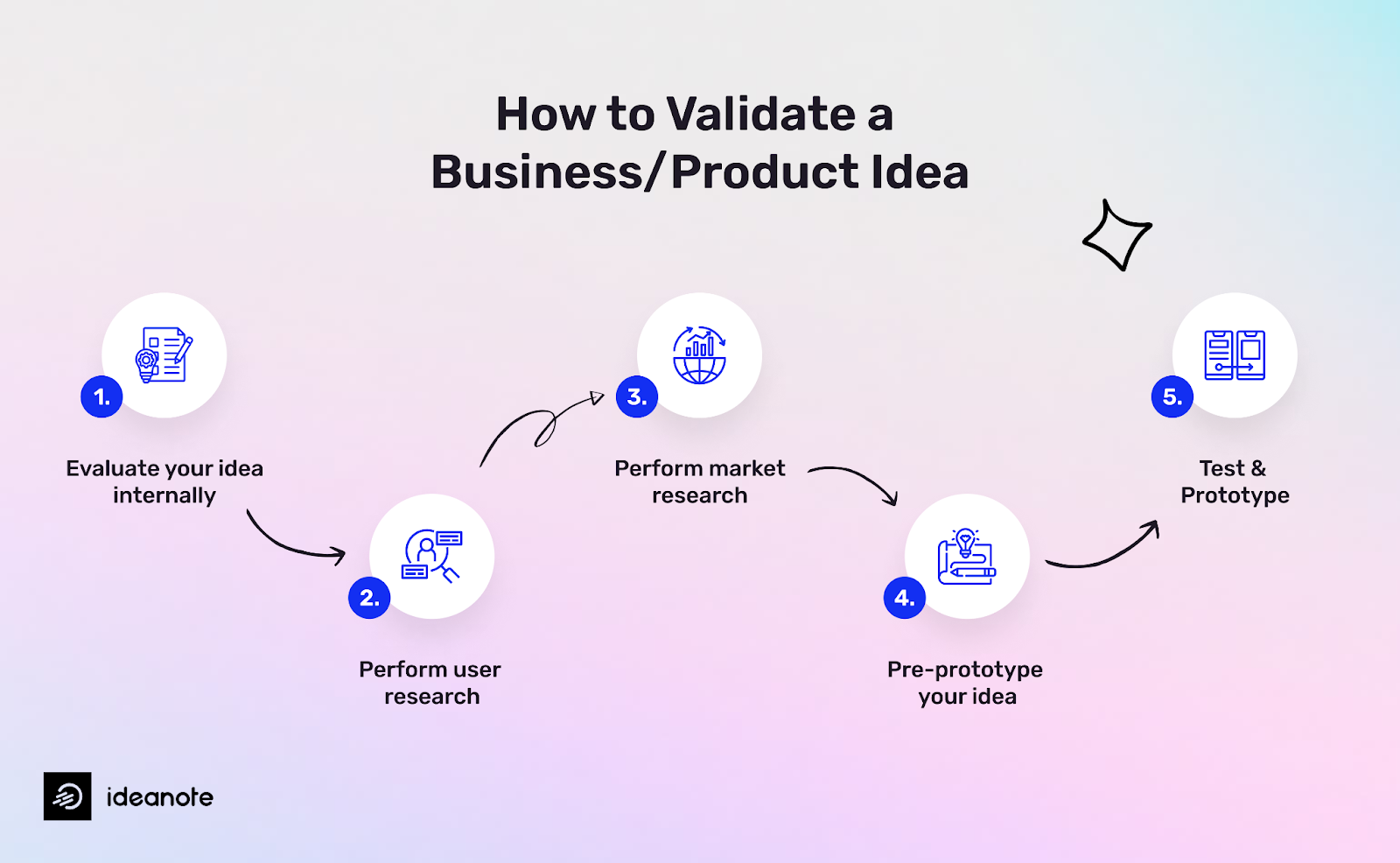 How to Validate a Business/Product Idea

1.
Evaluate your idea internally

2.
Perform user research

3.
Perform market research

4.
Pre-prototype your idea

5.
Test & Prototype

ideanote